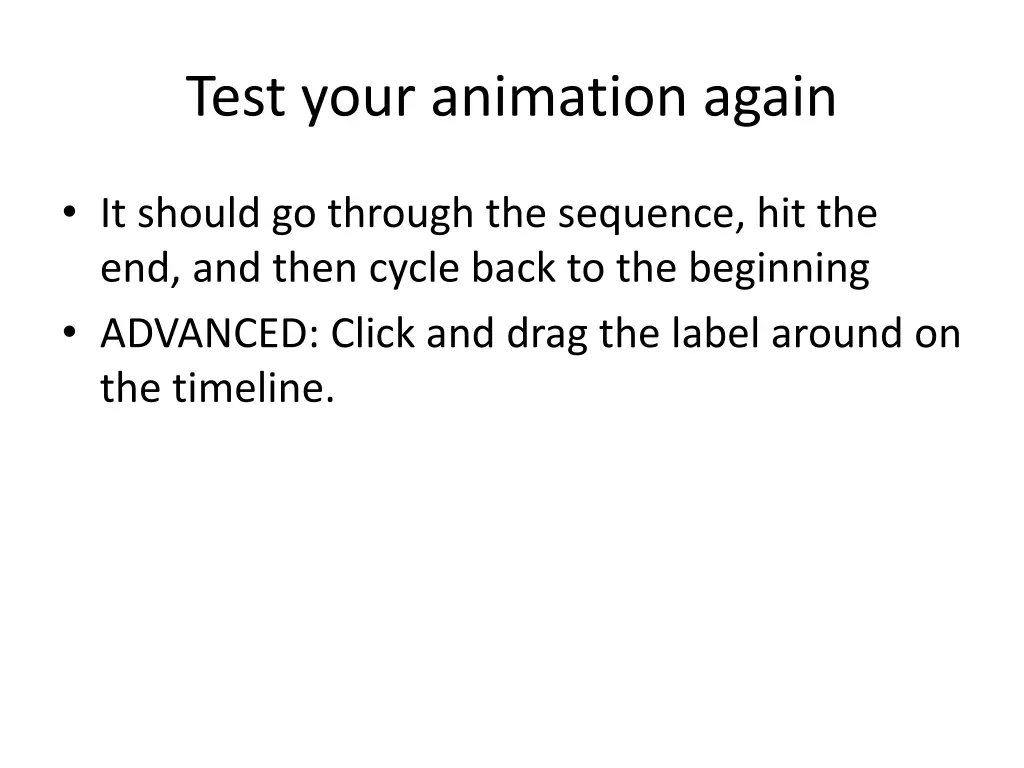 Test your animation again

• It should go through the sequence, hit the end, and then cycle back to the beginning
• ADVANCED: Click and drag the label around on the timeline.